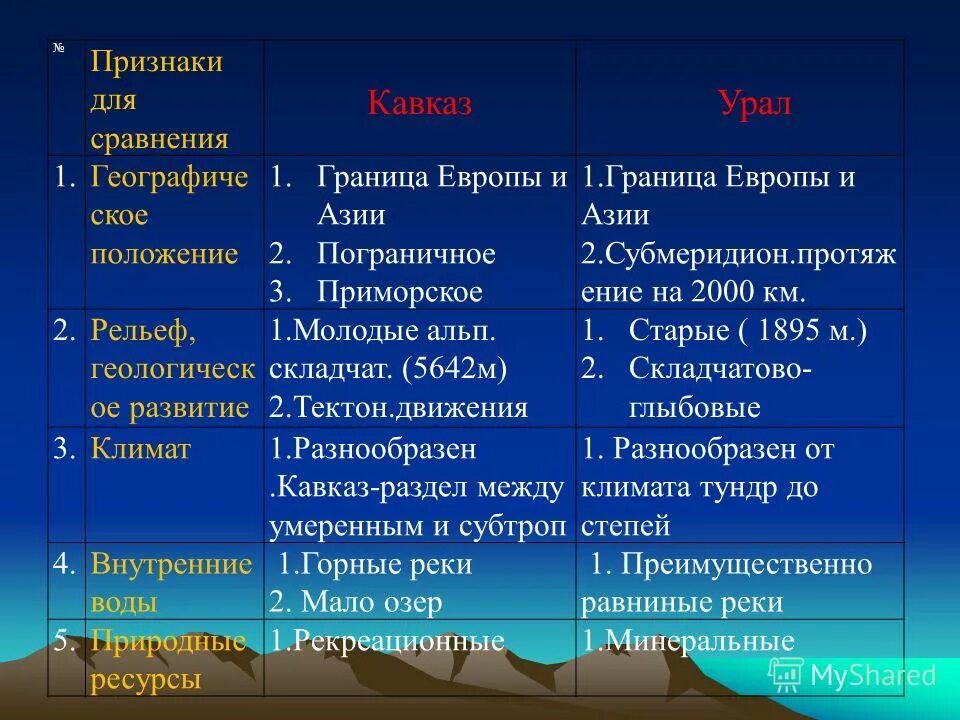 | № | Признаки для сравнения | Кавказ | Урал |
|---|---|---|---|
| 1. | Географическое положение | 1. Граница Европы и Азии 2. Пограничное 3. Приморское | 1.Граница Европы и Азии 2.Субмеридион.протяжение на 2000 км. |
| 2. | Рельеф, геологическое развитие | 1.Молодые альп. складчат. (5642м) 2.Тектон.движения | 1. Старые ( 1895 м.) 2. Складчатово-глыбовые |
| 3. | Климат | 1.Разнообразен .Кавказ-раздел между умеренным и субтроп | 1. Разнообразен от климата тундр до степей |
| 4. | Внутренние воды | 1.Горные реки 2. Мало озер | 1. Преимущественно равниные реки |
| 5. | Природные ресурсы | 1.Рекреационные | 1.Минеральные |

MyShared